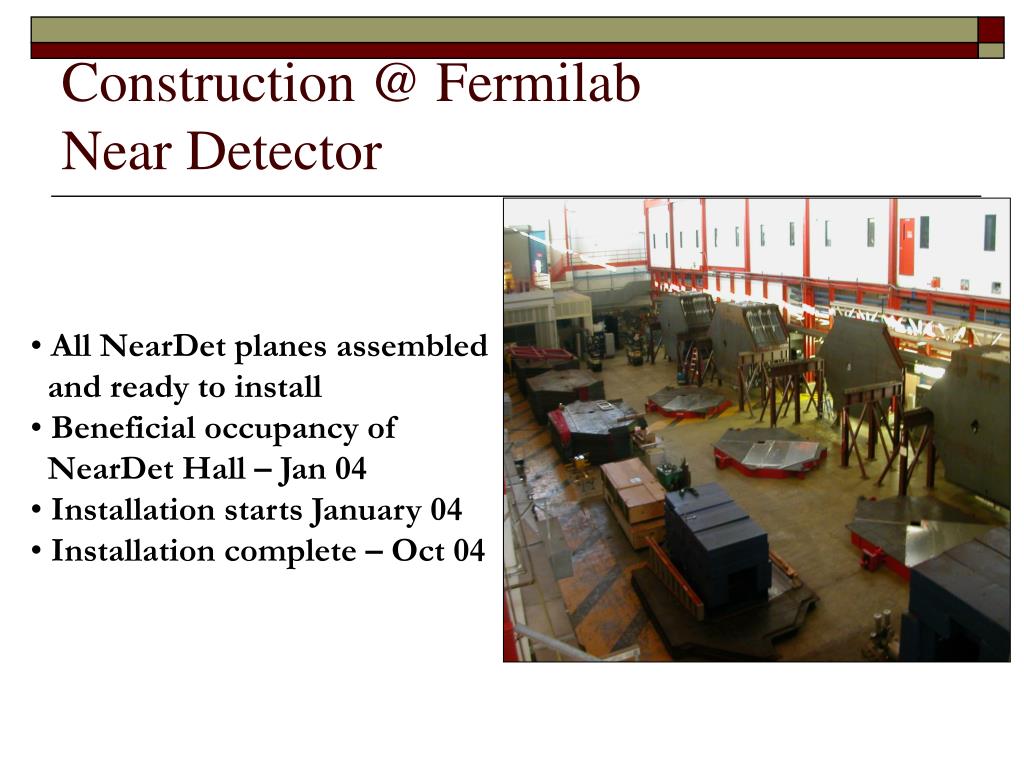 Construction @ Fermilab
Near Detector

• All NearDet planes assembled and ready to install
• Beneficial occupancy of NearDet Hall – Jan 04
• Installation starts January 04
• Installation complete – Oct 04